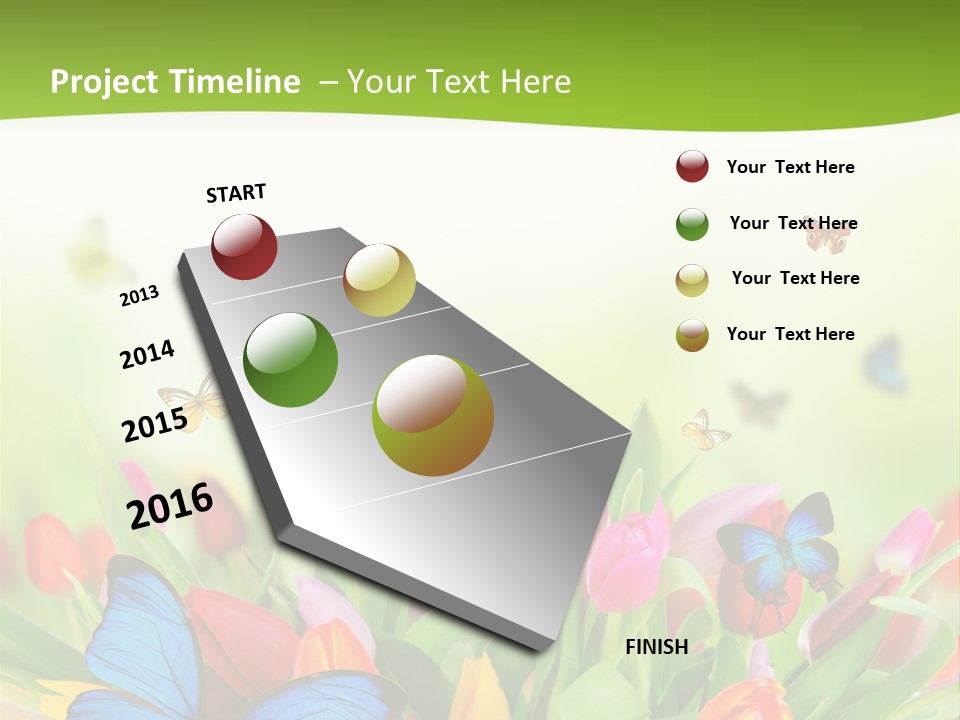 Project Timeline – Your Text Here

START

2013

2014

2015

2016

FINISH

Your Text Here

Your Text Here

Your Text Here

Your Text Here